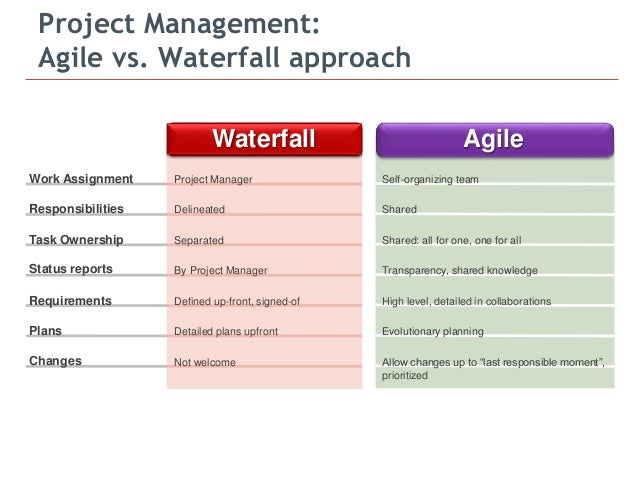 Project Management:
Agile vs. Waterfall approach

| | Waterfall | Agile |
|---|---|---|
| Work Assignment | Project Manager | Self-organizing team |
| Responsibilities | Delineated | Shared |
| Task Ownership | Separated | Shared: all for one, one for all |
| Status reports | By Project Manager | Transparency, shared knowledge |
| Requirements | Defined up-front, signed-of | High level, detailed in collaborations |
| Plans | Detailed plans upfront | Evolutionary planning |
| Changes | Not welcome | Allow changes up to "last responsible moment", prioritized |